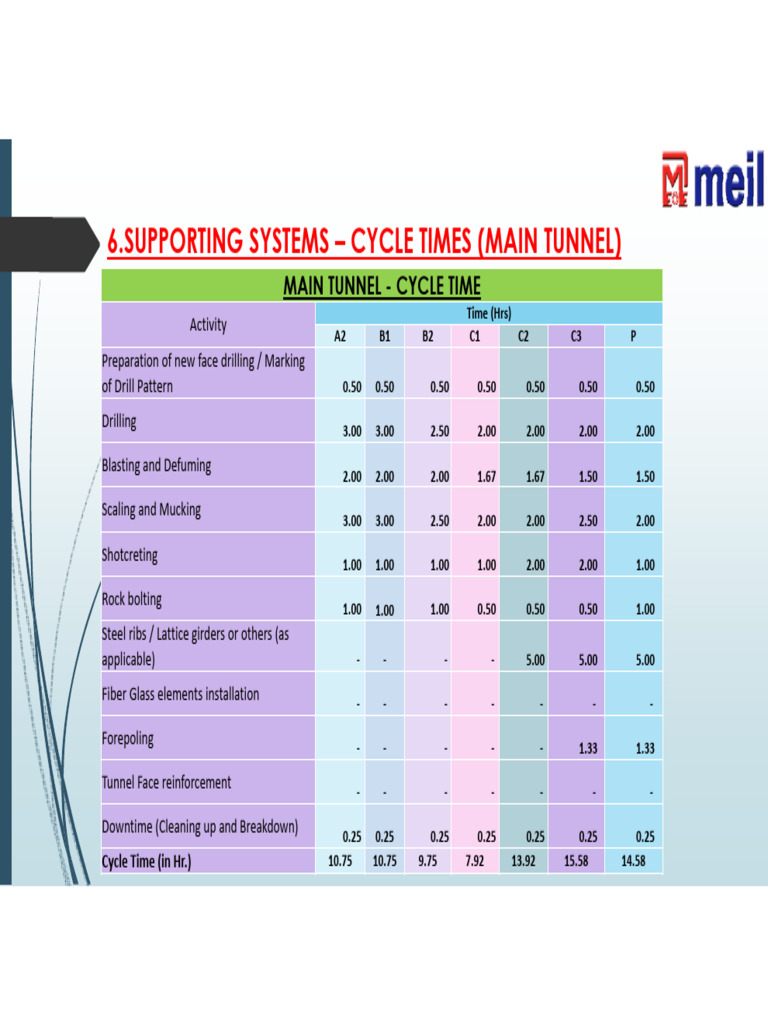 meil

6.SUPPORTING SYSTEMS – CYCLE TIMES (MAIN TUNNEL)

MAIN TUNNEL - CYCLE TIME

| Activity | Time (Hrs) | | | | | | |
|---|---|---|---|---|---|---|---|
| | A2 | B1 | B2 | C1 | C2 | C3 | P |
| Preparation of new face drilling / Marking of Drill Pattern | 0.50 | 0.50 | 0.50 | 0.50 | 0.50 | 0.50 | 0.50 |
| Drilling | 3.00 | 3.00 | 2.50 | 2.00 | 2.00 | 2.00 | 2.00 |
| Blasting and Defuming | 2.00 | 2.00 | 2.00 | 1.67 | 1.67 | 1.50 | 1.50 |
| Scaling and Mucking | 3.00 | 3.00 | 2.50 | 2.00 | 2.00 | 2.50 | 2.00 |
| Shotcreting | 1.00 | 1.00 | 1.00 | 1.00 | 2.00 | 2.00 | 1.00 |
| Rock bolting | 1.00 | 1.00 | 1.00 | 0.50 | 0.50 | 0.50 | 1.00 |
| Steel ribs / Lattice girders or others (as applicable) | - | - | - | - | 5.00 | 5.00 | 5.00 |
| Fiber Glass elements installation | - | - | - | - | - | - | - |
| Forepoling | - | - | - | - | - | 1.33 | 1.33 |
| Tunnel Face reinforcement | - | - | - | - | - | - | - |
| Downtime (Cleaning up and Breakdown) | 0.25 | 0.25 | 0.25 | 0.25 | 0.25 | 0.25 | 0.25 |
| Cycle Time (in Hr.) | 10.75 | 10.75 | 9.75 | 7.92 | 13.92 | 15.58 | 14.58 |